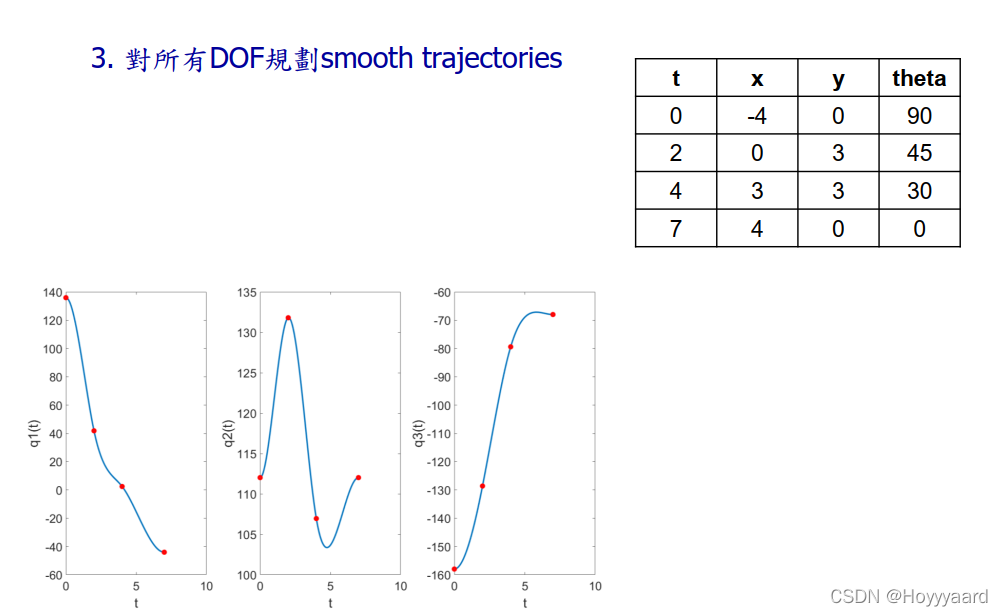 3. 對所有DOF規劃smooth trajectories

| t | x | y | theta |
|---|---|---|---|
| 0 | -4 | 0 | 90 |
| 2 | 0 | 3 | 45 |
| 4 | 3 | 3 | 30 |
| 7 | 4 | 0 | 0 |

140
120
100
80
60
40
20
0
-20
-40
-60
q1(t)
0
5
10
t

135
130
125
120
115
110
105
100
q2(t)
0
5
10
t

-60
-70
-80
-90
-100
-110
-120
-130
-140
-150
-160
q3(t)
0
5
10
t

CSDN @Hoyyyaard